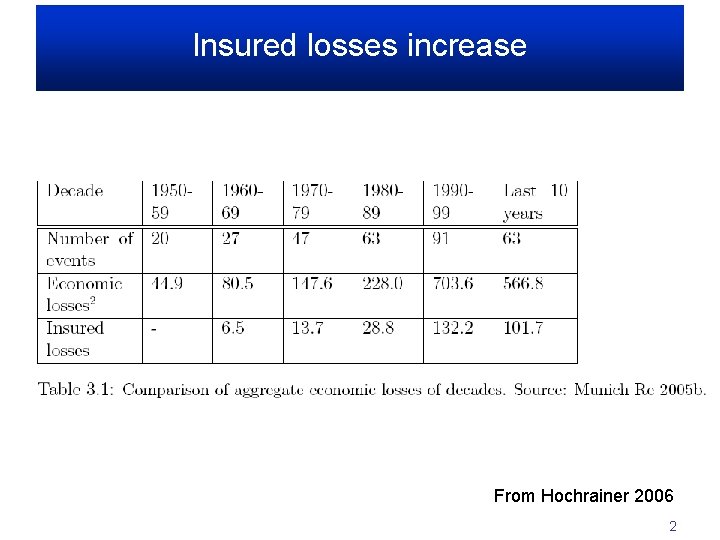 Insured losses increase

| Decade | 1950-59 | 1960-69 | 1970-79 | 1980-89 | 1990-99 | Last 10 years |
|---|---|---|---|---|---|---|
| Number of events | 20 | 27 | 47 | 63 | 91 | 63 |
| Economic losses$^2$ | 44.9 | 80.5 | 147.6 | 228.0 | 703.6 | 566.8 |
| Insured losses | - | 6.5 | 13.7 | 28.8 | 132.2 | 101.7 |

Table 3.1: Comparison of aggregate economic losses of decades. Source: Munich Re 2005b.

From Hochrainer 2006

2